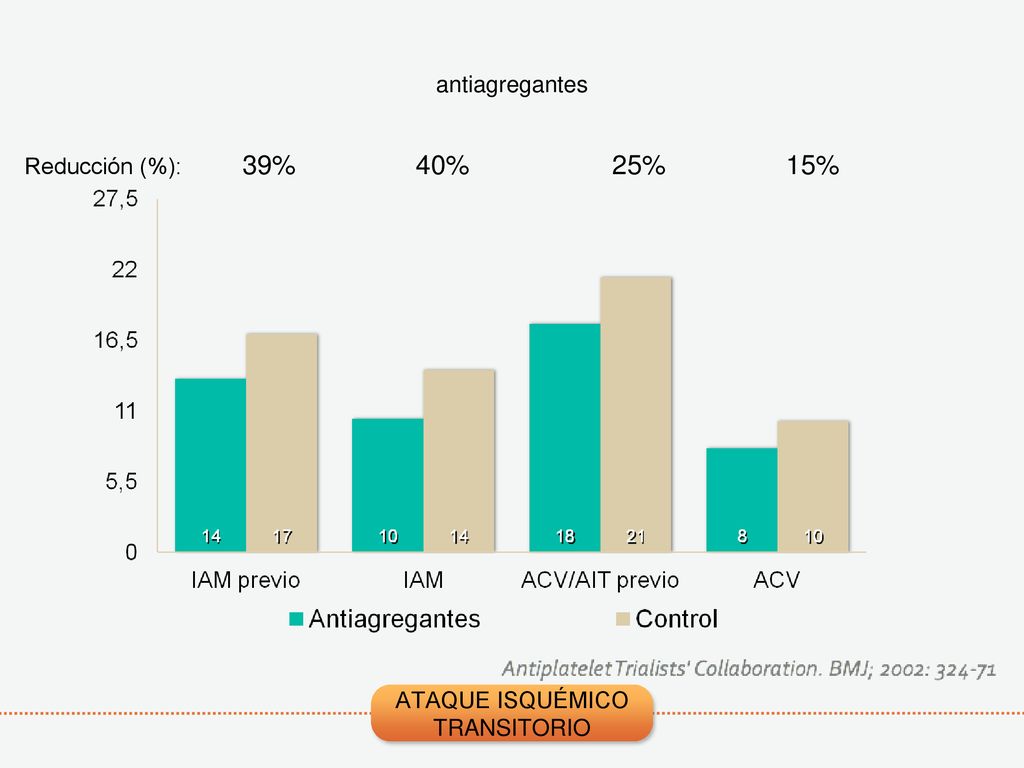 antiagregantes

Reducción (%): 39% 40% 25% 15%

27,5
22
16,5
11
5,5
0

14 17 10 14 18 21 8 10

IAM previo IAM ACV/AIT previo ACV

Antiagregantes Control

Antiplatelet Trialists' Collaboration. BMJ; 2002: 324-71

ATAQUE ISQUÉMICO TRANSITORIO